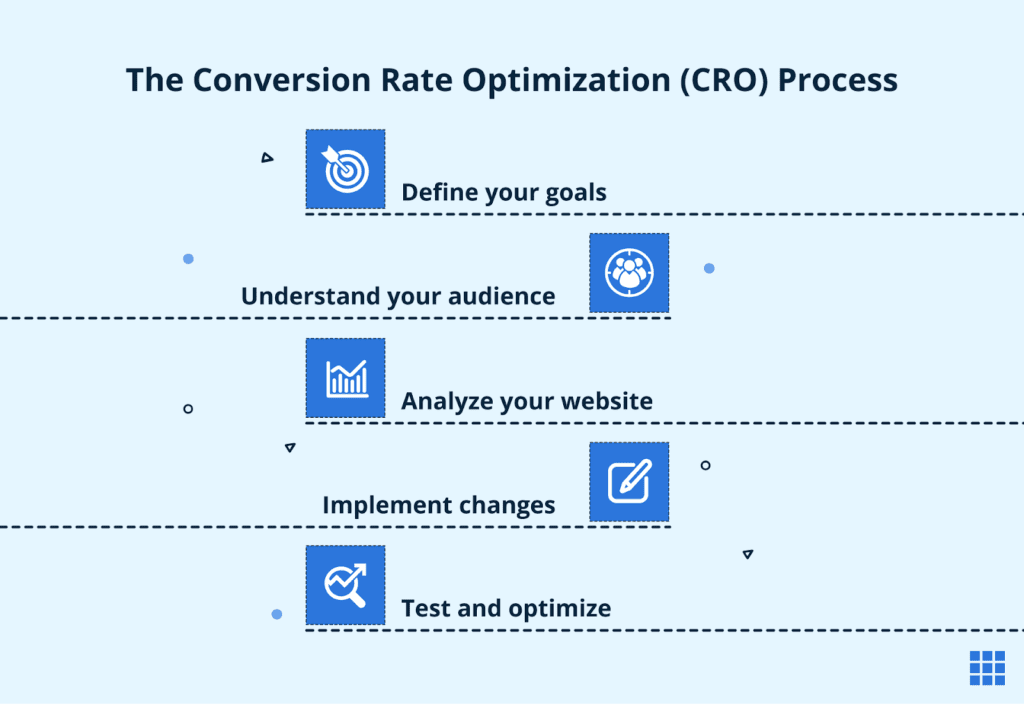 The Conversion Rate Optimization (CRO) Process

Define your goals

Understand your audience

Analyze your website

Implement changes

Test and optimize